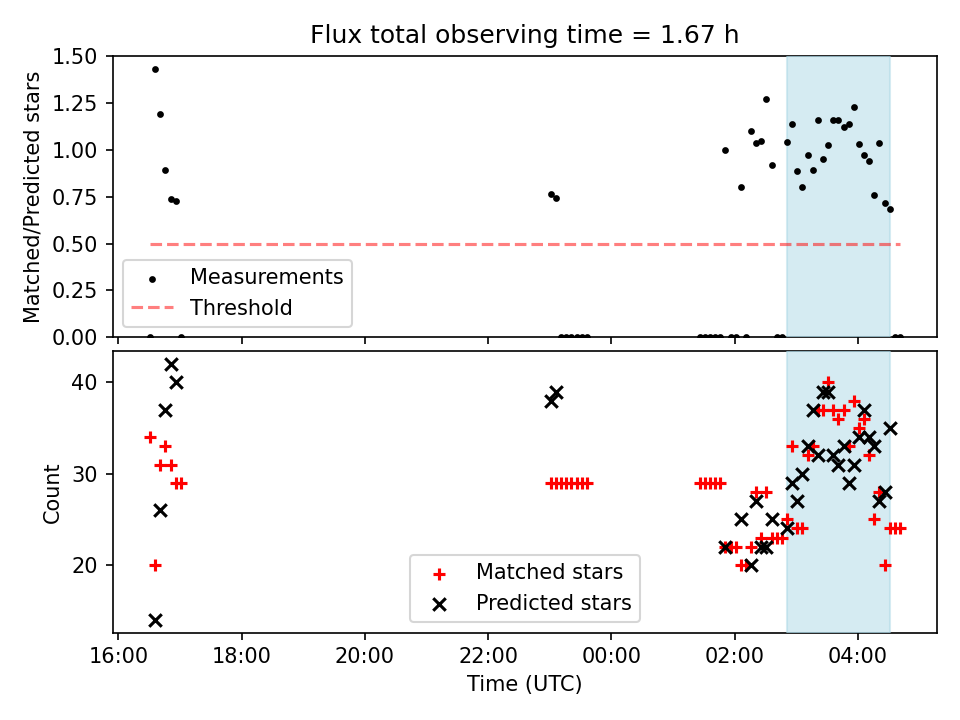 Flux total observing time = 1.67 h

Matched/Predicted stars

1.50
1.25
1.00
0.75
0.50
0.25
0.00

Measurements
Threshold

Count

40
30
20

Matched stars
Predicted stars

16:00
18:00
20:00
22:00
00:00
02:00
04:00

Time (UTC)